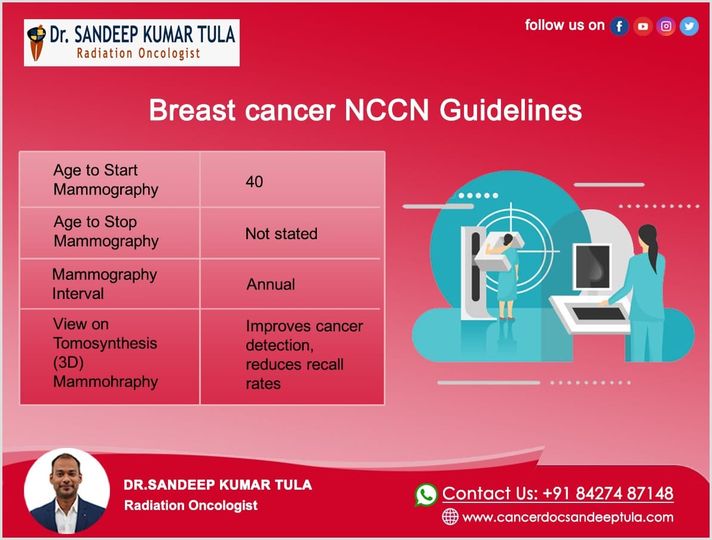 Dr. SANDEEP KUMAR TULA
Radiation Oncologist

follow us on

Breast cancer NCCN Guidelines

| Age to Start Mammography | 40 |
|---|---|
| Age to Stop Mammography | Not stated |
| Mammography Interval | Annual |
| View on Tomosynthesis (3D) Mammohraphy | Improves cancer detection, reduces recall rates |

DR.SANDEEP KUMAR TULA
Radiation Oncologist

Contact Us: +91 84274 87148
www.cancerdocsandeeptula.com